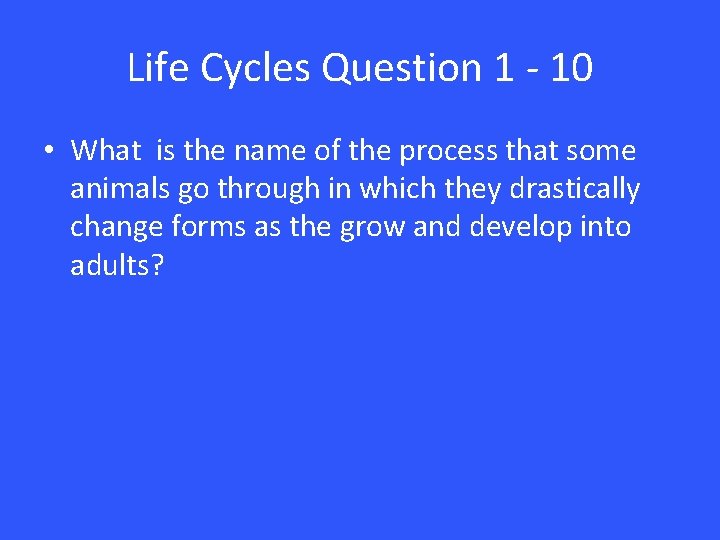 Life Cycles Question 1 - 10

• What is the name of the process that some animals go through in which they drastically change forms as the grow and develop into adults?